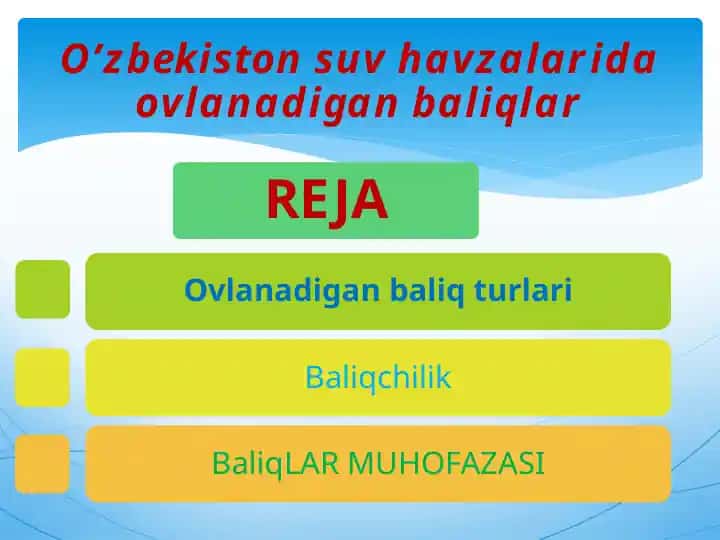 O’zbekiston suv havzalarida ovlanadigan baliqlar

REJA

Ovlanadigan baliq turlari

Baliqchilik

BaliqLAR MUHOFAZASI